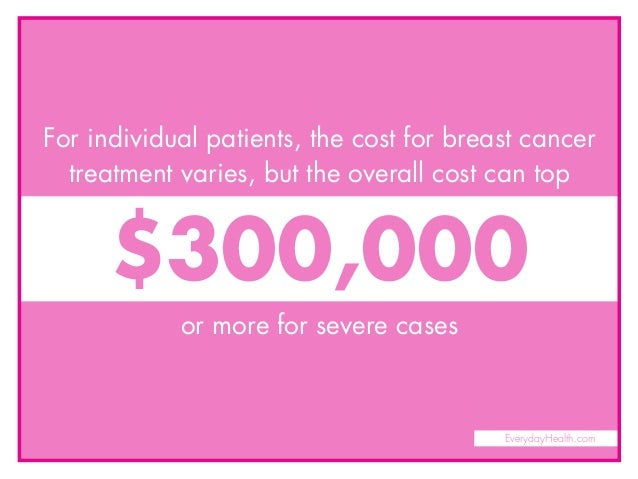 For individual patients, the cost for breast cancer treatment varies, but the overall cost can top

\$300,000

or more for severe cases

EverydayHealth.com